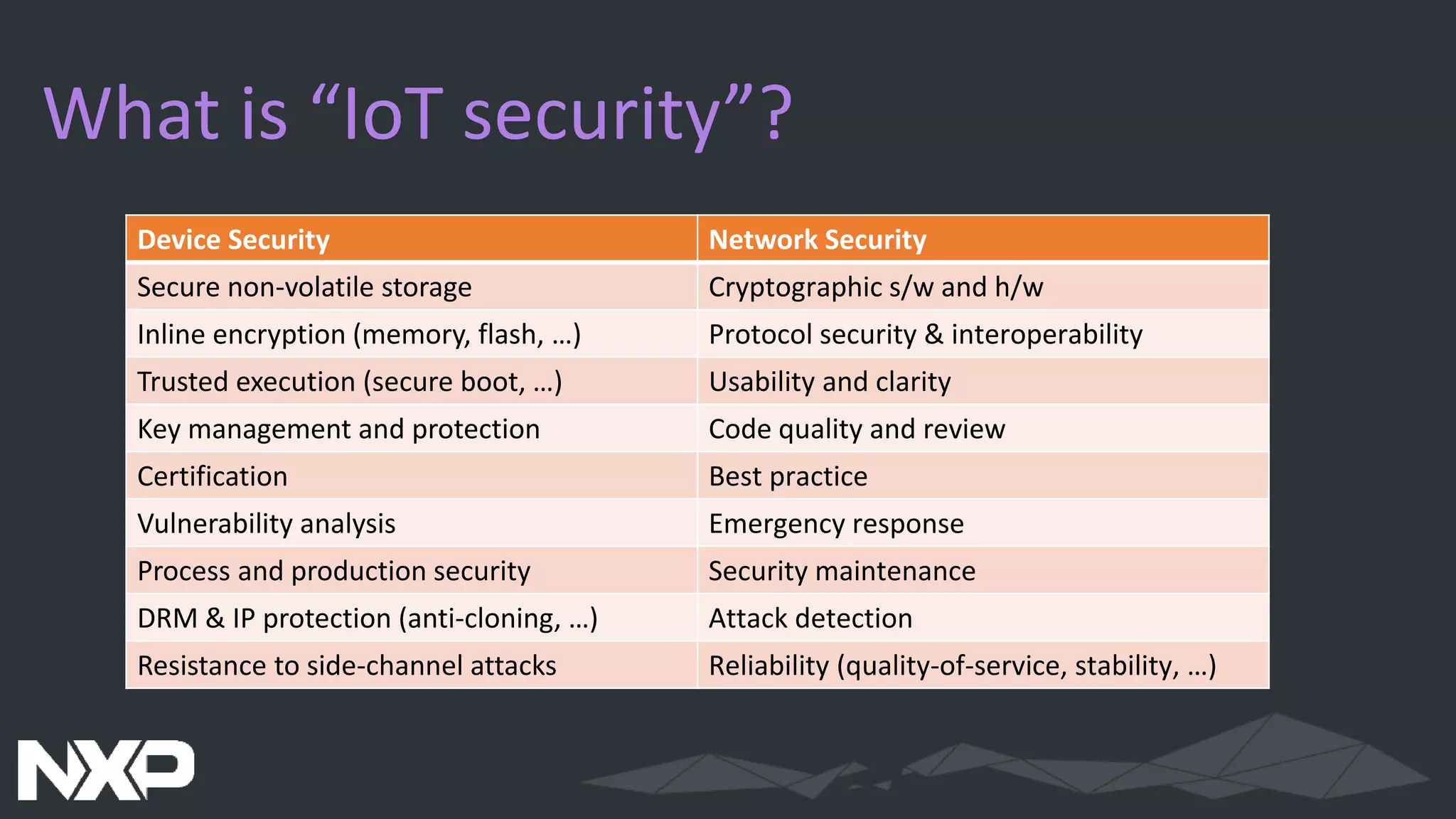 What is “IoT security”?

| Device Security | Network Security |
|---|---|
| Secure non-volatile storage | Cryptographic s/w and h/w |
| Inline encryption (memory, flash, …) | Protocol security & interoperability |
| Trusted execution (secure boot, …) | Usability and clarity |
| Key management and protection | Code quality and review |
| Certification | Best practice |
| Vulnerability analysis | Emergency response |
| Process and production security | Security maintenance |
| DRM & IP protection (anti-cloning, …) | Attack detection |
| Resistance to side-channel attacks | Reliability (quality-of-service, stability, …) |

NXP